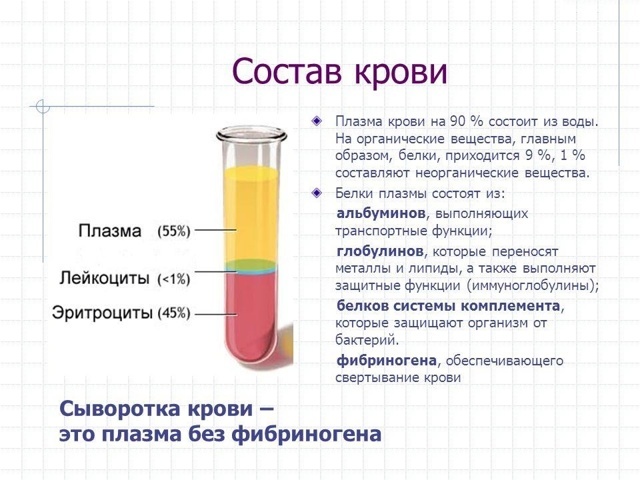 Состав крови

Плазма (55%)

Лейкоциты (<1%)

Эритроциты (45%)

Плазма крови на 90 % состоит из воды. На органические вещества, главным образом, белки, приходится 9 %, 1 % составляют неорганические вещества.

Белки плазмы состоят из:

альбуминов, выполняющих транспортные функции;

глобулинов, которые переносят металлы и липиды, а также выполняют защитные функции (иммуноглобулины);

белков системы комплемента, которые защищают организм от бактерий.

фибриногена, обеспечивающего свертывание крови

Сыворотка крови – это плазма без фибриногена